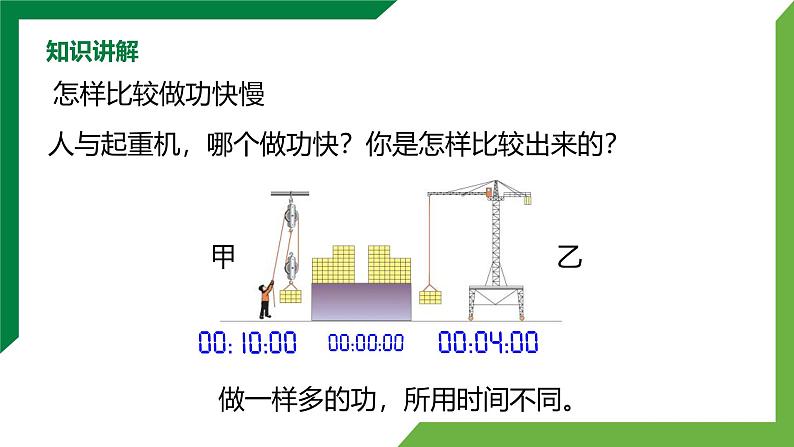 知识讲解

怎样比较做功快慢

人与起重机，哪个做功快？你是怎样比较出来的？

甲

乙

00:10:00

00:00:00

00:04:00

做一样多的功，所用时间不同。